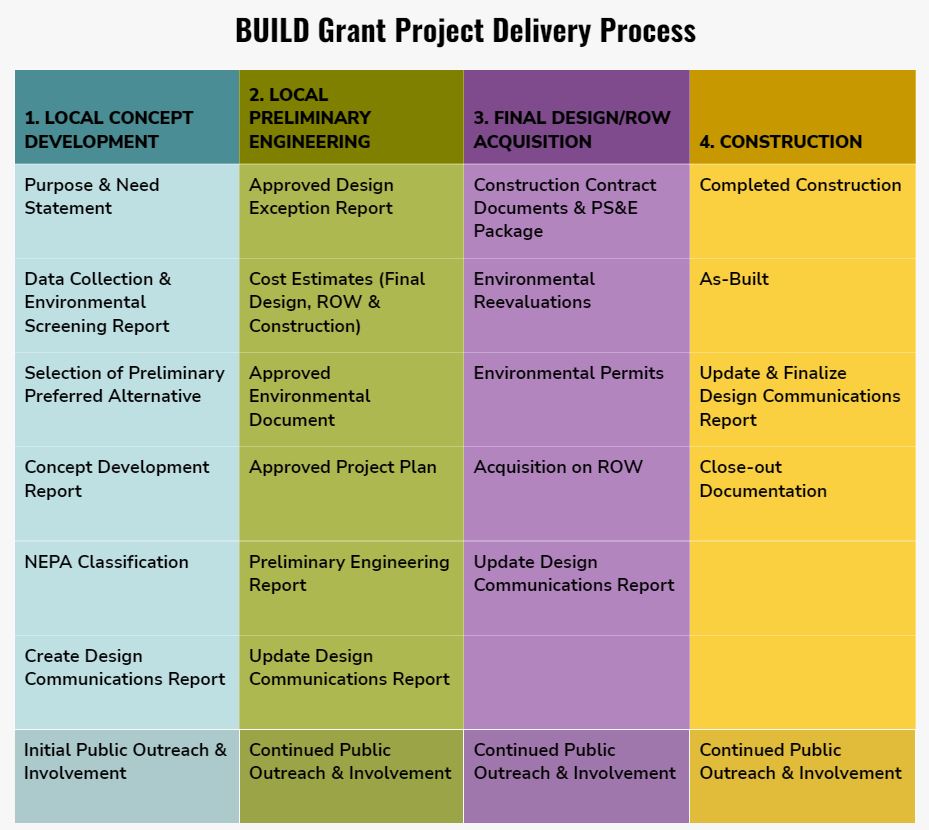 BUILD Grant Project Delivery Process

| 1. LOCAL CONCEPT DEVELOPMENT | 2. LOCAL PRELIMINARY ENGINEERING | 3. FINAL DESIGN/ROW ACQUISITION | 4. CONSTRUCTION |
|---|---|---|---|
| Purpose & Need Statement | Approved Design Exception Report | Construction Contract Documents & PS&E Package | Completed Construction |
| Data Collection & Environmental Screening Report | Cost Estimates (Final Design, ROW & Construction) | Environmental Reevaluations | As-Built |
| Selection of Preliminary Preferred Alternative | Approved Environmental Document | Environmental Permits | Update & Finalize Design Communications Report |
| Concept Development Report | Approved Project Plan | Acquisition on ROW | Close-out Documentation |
| NEPA Classification | Preliminary Engineering Report | Update Design Communications Report | |
| Create Design Communications Report | Update Design Communications Report | | |
| Initial Public Outreach & Involvement | Continued Public Outreach & Involvement | Continued Public Outreach & Involvement | Continued Public Outreach & Involvement |